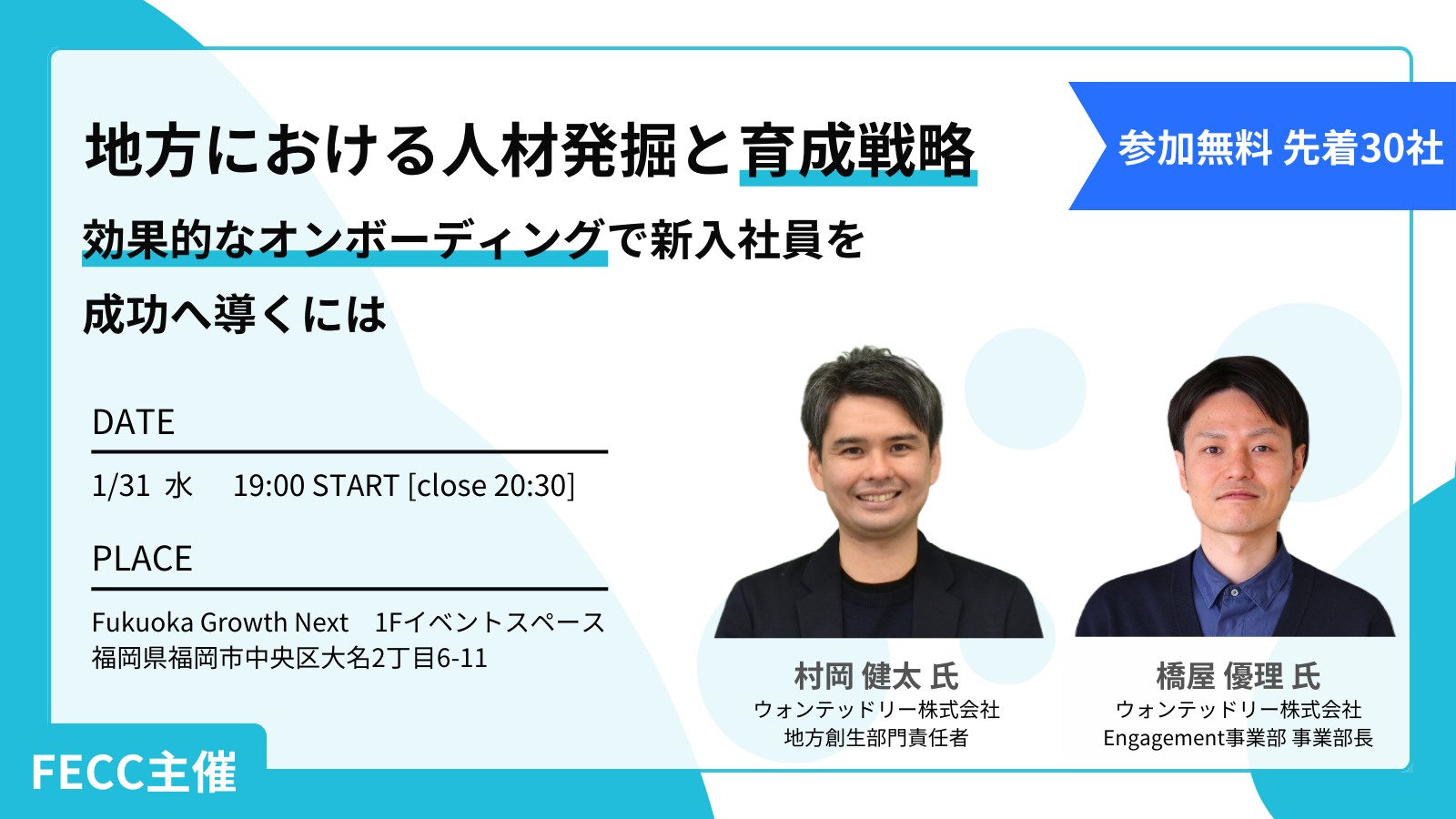 地方における人材発掘と育成戦略

参加無料 先着30社

効果的なオンボーディングで新入社員を成功へ導くには

DATE

1/31 水　19:00 START [close 20:30]

PLACE

Fukuoka Growth Next　1Fイベントスペース
福岡県福岡市中央区大名2丁目6-11

村岡 健太 氏
ウォンテッドリー株式会社
地方創生部門責任者

橋屋 優理 氏
ウォンテッドリー株式会社
Engagement事業部 事業部長

FECC主催